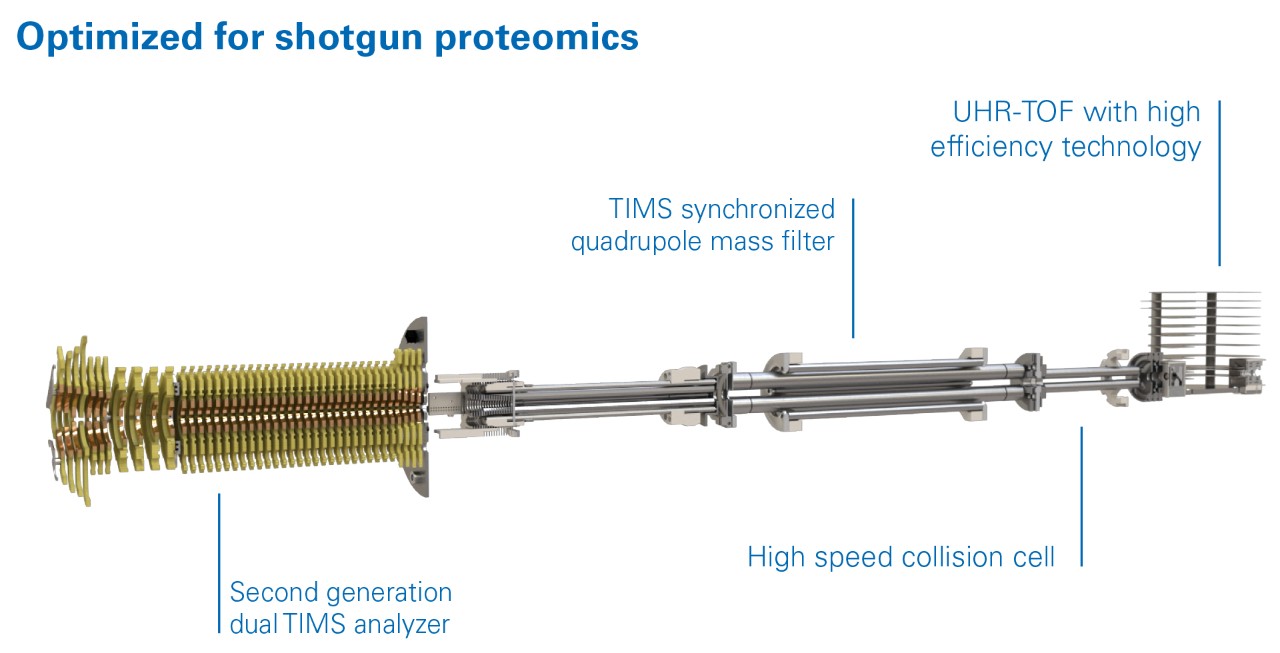 Optimized for shotgun proteomics

UHR-TOF with high efficiency technology

TIMS synchronized quadrupole mass filter

High speed collision cell

Second generation dual TIMS analyzer